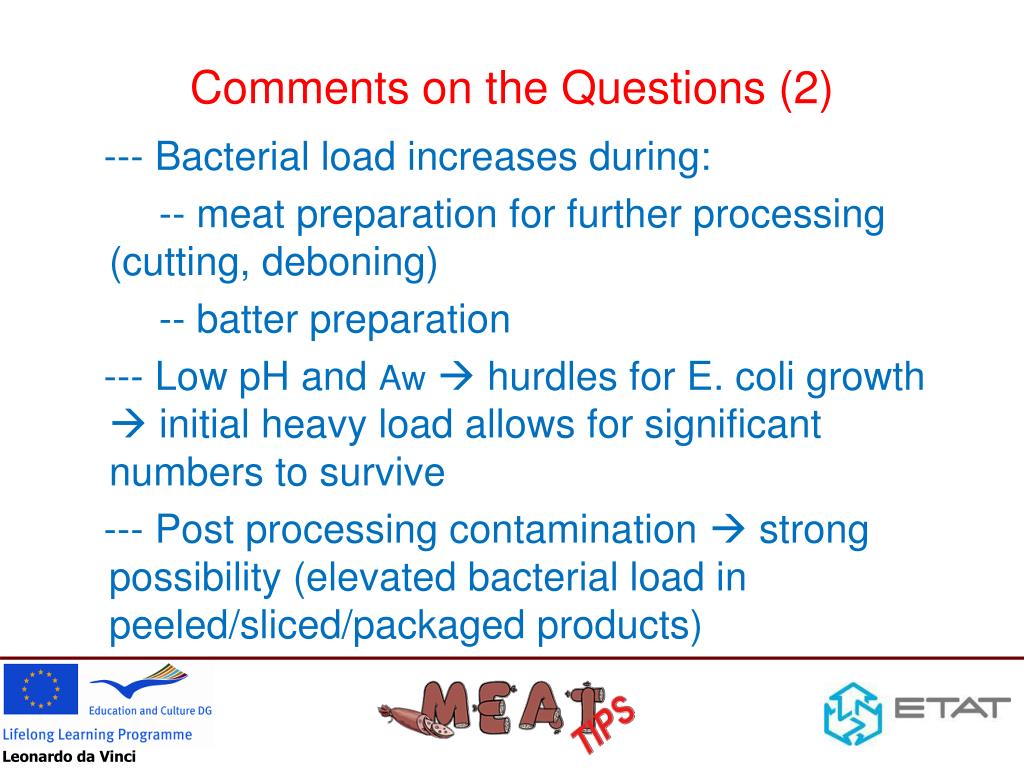 Comments on the Questions (2)

--- Bacterial load increases during:

-- meat preparation for further processing (cutting, deboning)

-- batter preparation

--- Low pH and Aw → hurdles for E. coli growth → initial heavy load allows for significant numbers to survive

--- Post processing contamination → strong possibility (elevated bacterial load in peeled/sliced/packaged products)

Education and Culture DG

Lifelong Learning Programme

Leonardo da Vinci

MEAT TIPS

ETAT